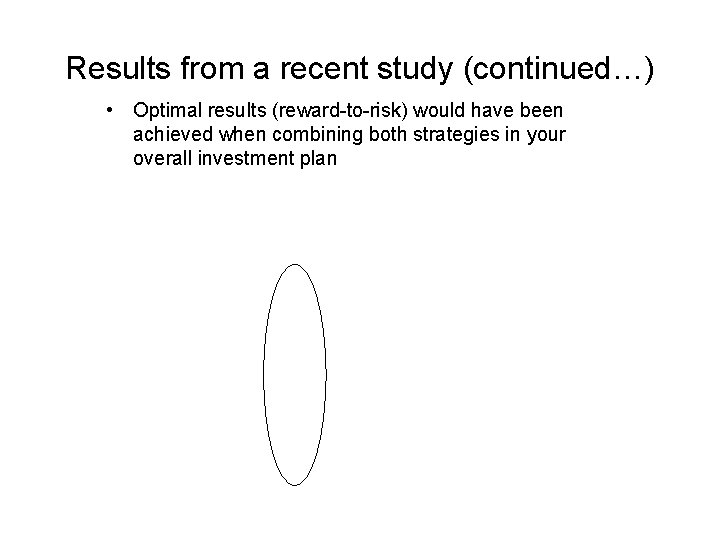 Results from a recent study (continued…)

• Optimal results (reward-to-risk) would have been achieved when combining both strategies in your overall investment plan